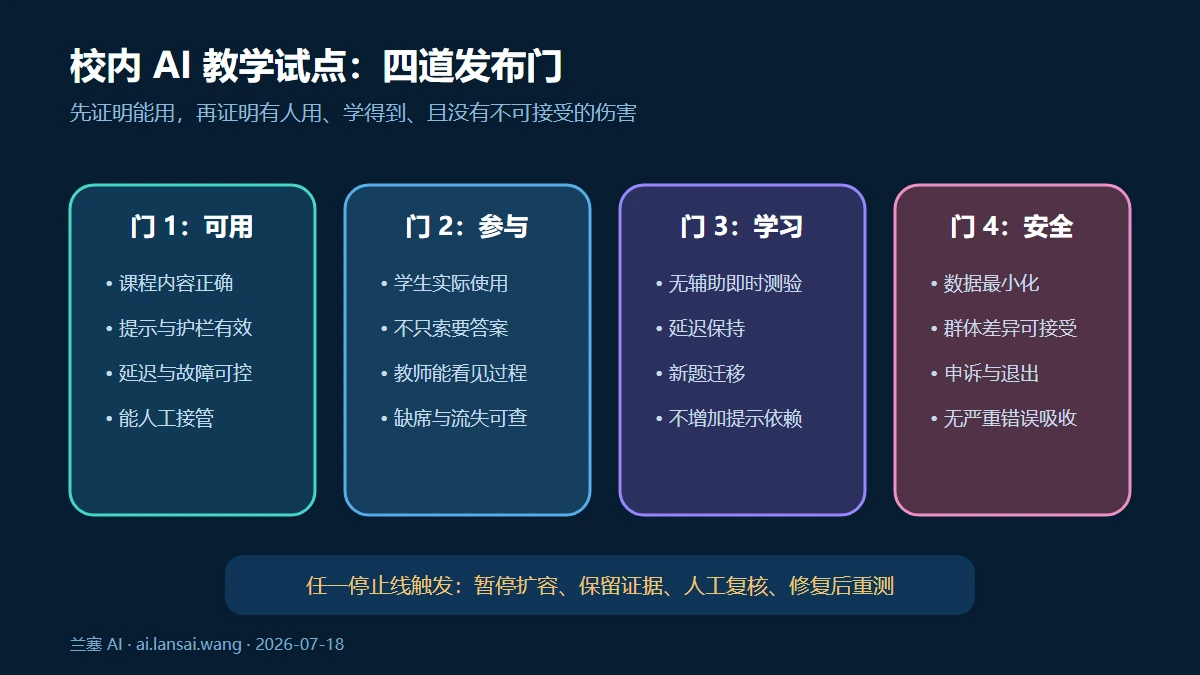 校内 AI 教学试点：四道发布门

先证明能用，再证明有人用、学得到、且没有不可接受的伤害

门 1：可用

• 课程内容正确
• 提示与护栏有效
• 延迟与故障可控
• 能人工接管

门 2：参与

• 学生实际使用
• 不只索要答案
• 教师能看见过程
• 缺席与流失可查

门 3：学习

• 无辅助即时测验
• 延迟保持
• 新题迁移
• 不增加提示依赖

门 4：安全

• 数据最小化
• 群体差异可接受
• 申诉与退出
• 无严重错误吸收

任一停止线触发：暂停扩容、保留证据、人工复核、修复后重测

兰塞 AI · ai.lansai.wang · 2026-07-18